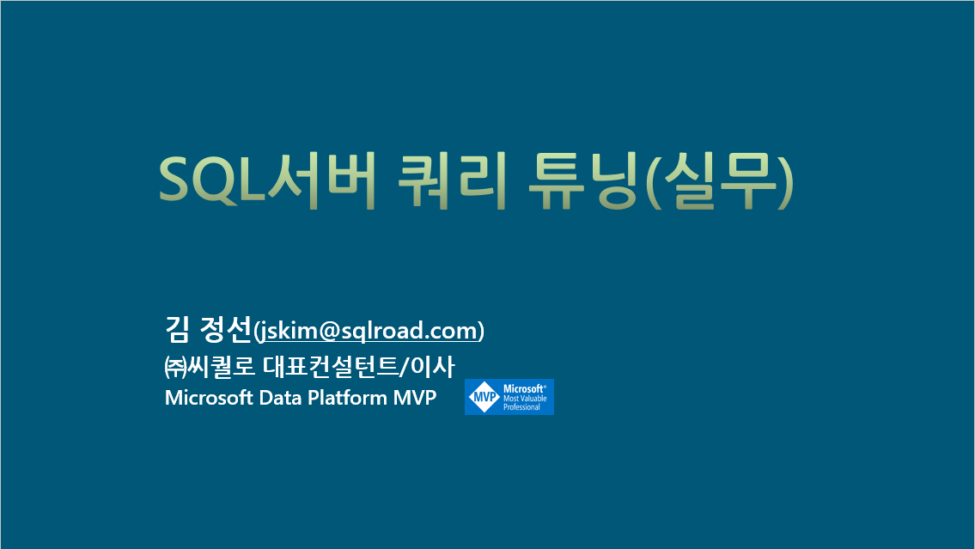 SQL서버 쿼리 튜닝(실무)

김 정선(jskim@sqlroad.com)
㈜씨퀄로 대표컨설턴트/이사
Microsoft Data Platform MVP

MVP Microsoft® Most Valuable Professional